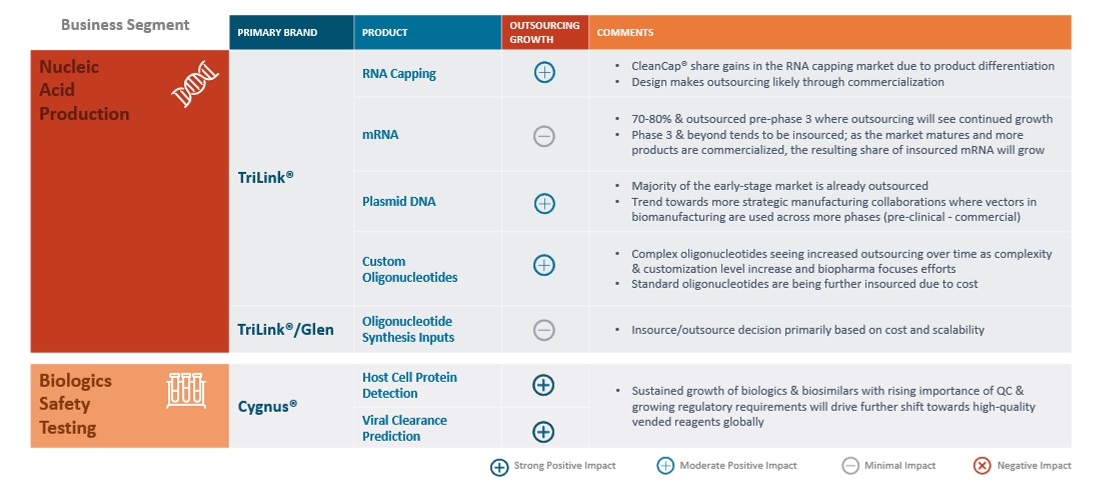 | Business Segment | PRIMARY BRAND | PRODUCT | OUTSOURCING GROWTH | COMMENTS |
|---|---|---|---|---|
| Nucleic Acid Production | TriLink® | RNA Capping | ⊕ | • CleanCap® share gains in the RNA capping market due to product differentiation • Design makes outsourcing likely through commercialization |
| | | mRNA | ⊖ | • 70-80% & outsourced pre-phase 3 where outsourcing will see continued growth • Phase 3 & beyond tends to be insourced; as the market matures and more products are commercialized, the resulting share of insourced mRNA will grow |
| | | Plasmid DNA | ⊕ | • Majority of the early-stage market is already outsourced • Trend towards more strategic manufacturing collaborations where vectors in biomanufacturing are used across more phases (pre-clinical - commercial) |
| | | Custom Oligonucleotides | ⊕ | • Complex oligonucleotides seeing increased outsourcing over time as complexity & customization level increase and biopharma focuses efforts • Standard oligonucleotides are being further insourced due to cost |
| | TriLink®/Glen | Oligonucleotide Synthesis Inputs | ⊖ | • Insource/outsource decision primarily based on cost and scalability |
| Biologics Safety Testing | Cygnus® | Host Cell Protein Detection | ⊕ | • Sustained growth of biologics & biosimilars with rising importance of QC & growing regulatory requirements will drive further shift towards high-quality vended reagents globally |
| | | Viral Clearance Prediction | ⊕ | |

⊕ Strong Positive Impact ⊕ Moderate Positive Impact ⊖ Minimal Impact ⊗ Negative Impact